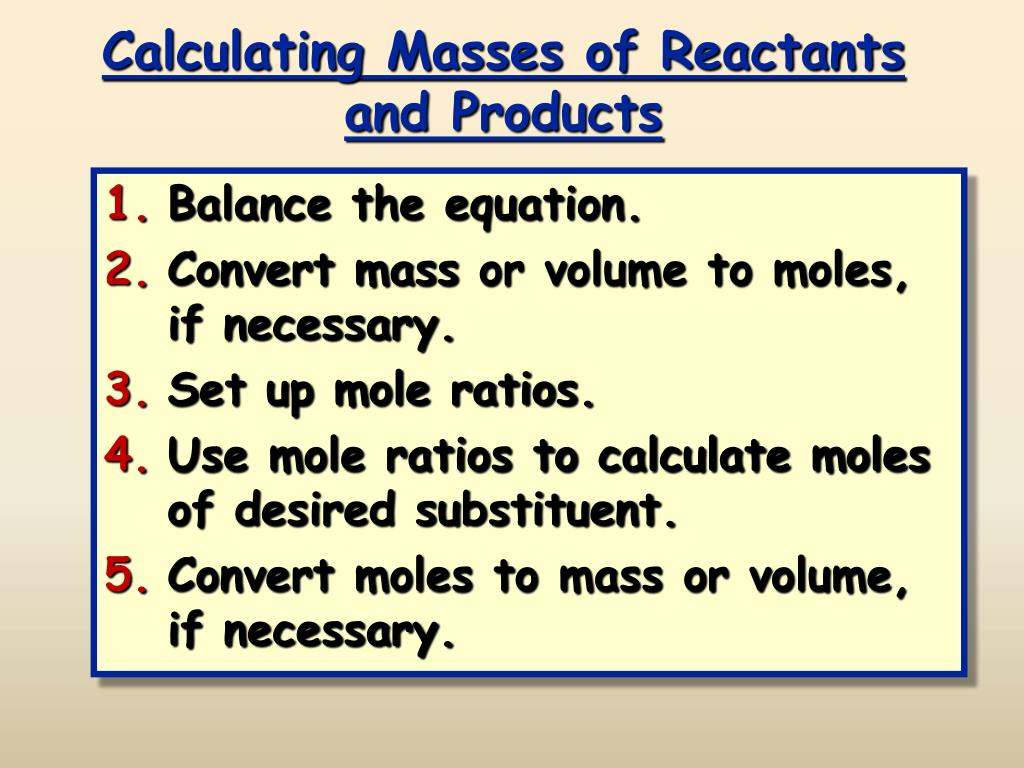 Calculating Masses of Reactants and Products

1. Balance the equation.
2. Convert mass or volume to moles, if necessary.
3. Set up mole ratios.
4. Use mole ratios to calculate moles of desired substituent.
5. Convert moles to mass or volume, if necessary.